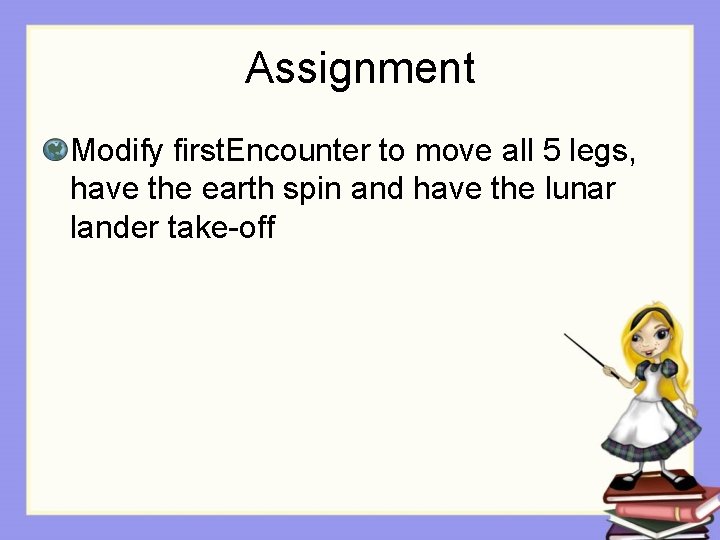 Assignment

Modify firstEncounter to move all 5 legs, have the earth spin and have the lunar lander take-off